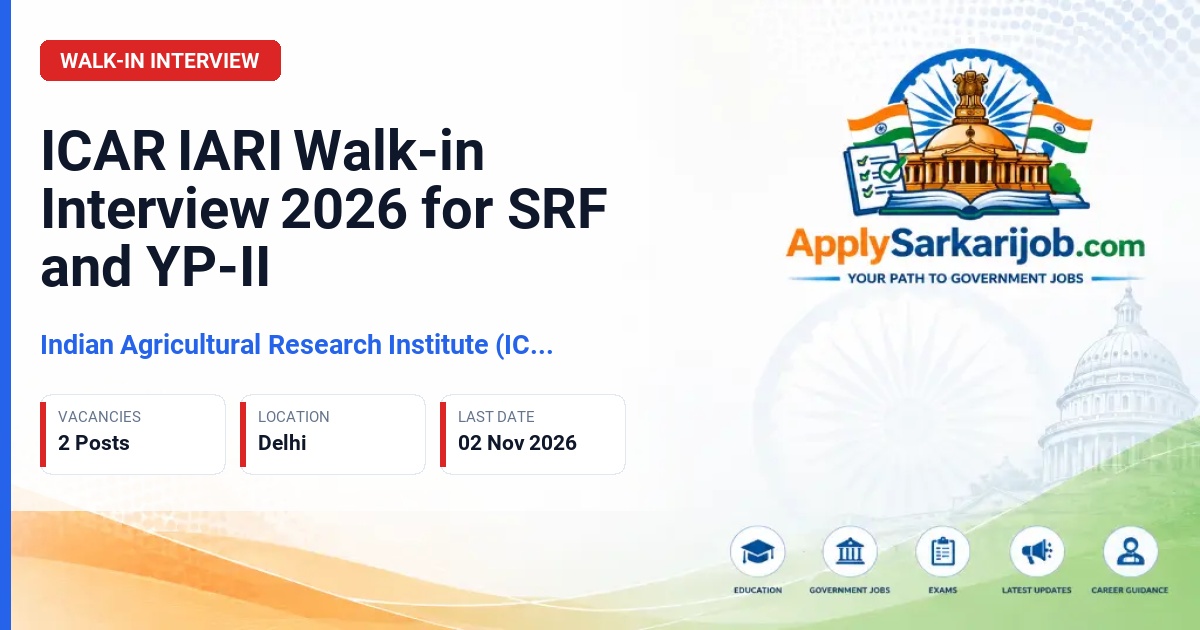 WALK-IN INTERVIEW

ICAR IARI Walk-in Interview 2026 for SRF and YP-II

Indian Agricultural Research Institute (IC...

VACANCIES
2 Posts

LOCATION
Delhi

LAST DATE
02 Nov 2026

ApplySarkarijob.com
YOUR PATH TO GOVERNMENT JOBS

EDUCATION
GOVERNMENT JOBS
EXAMS
LATEST UPDATES
CAREER GUIDANCE